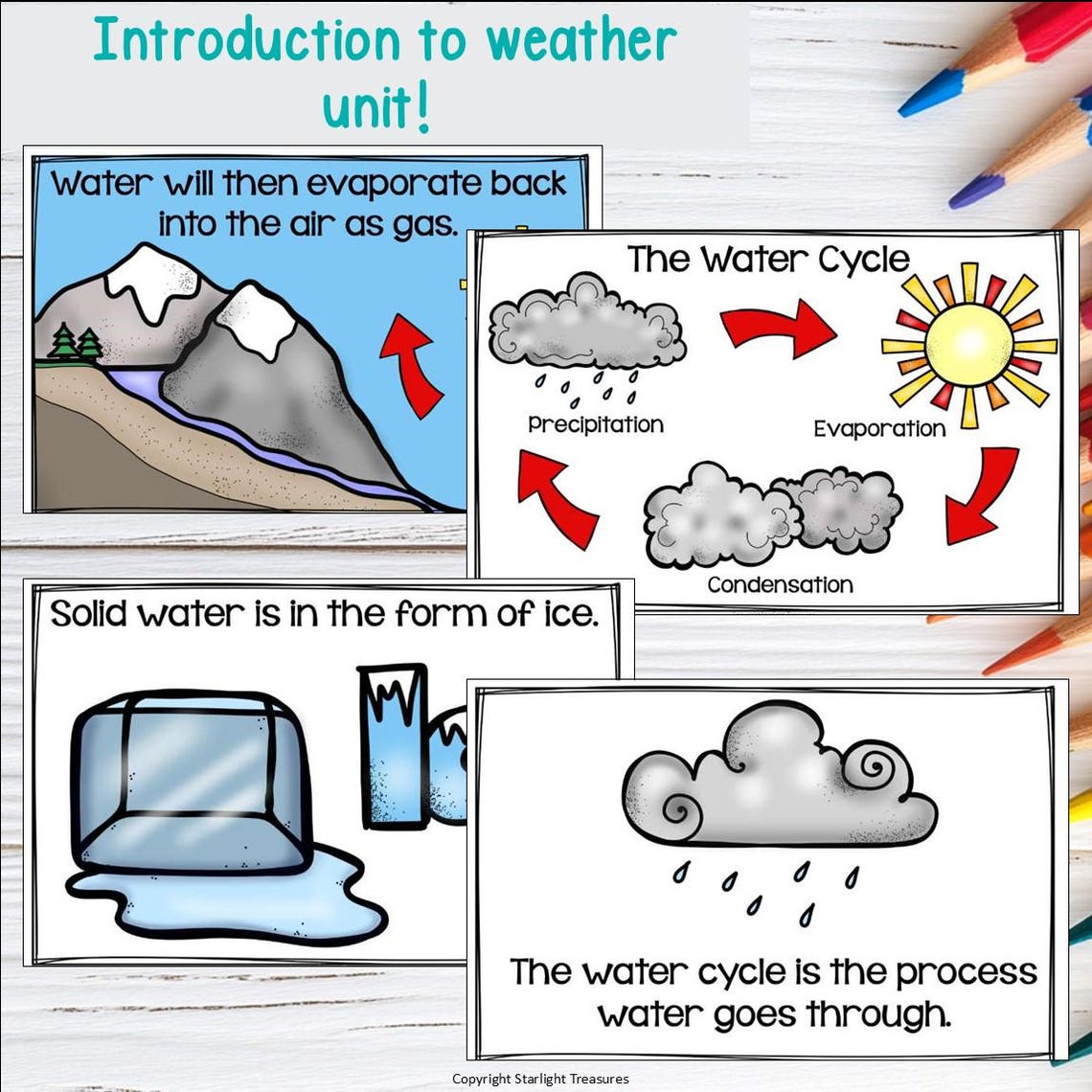 Introduction to weather unit!

Water will then evaporate back into the air as gas.

The Water Cycle

Precipitation

Evaporation

Condensation

Solid water is in the form of ice.

The water cycle is the process water goes through.

Copyright Starlight Treasures